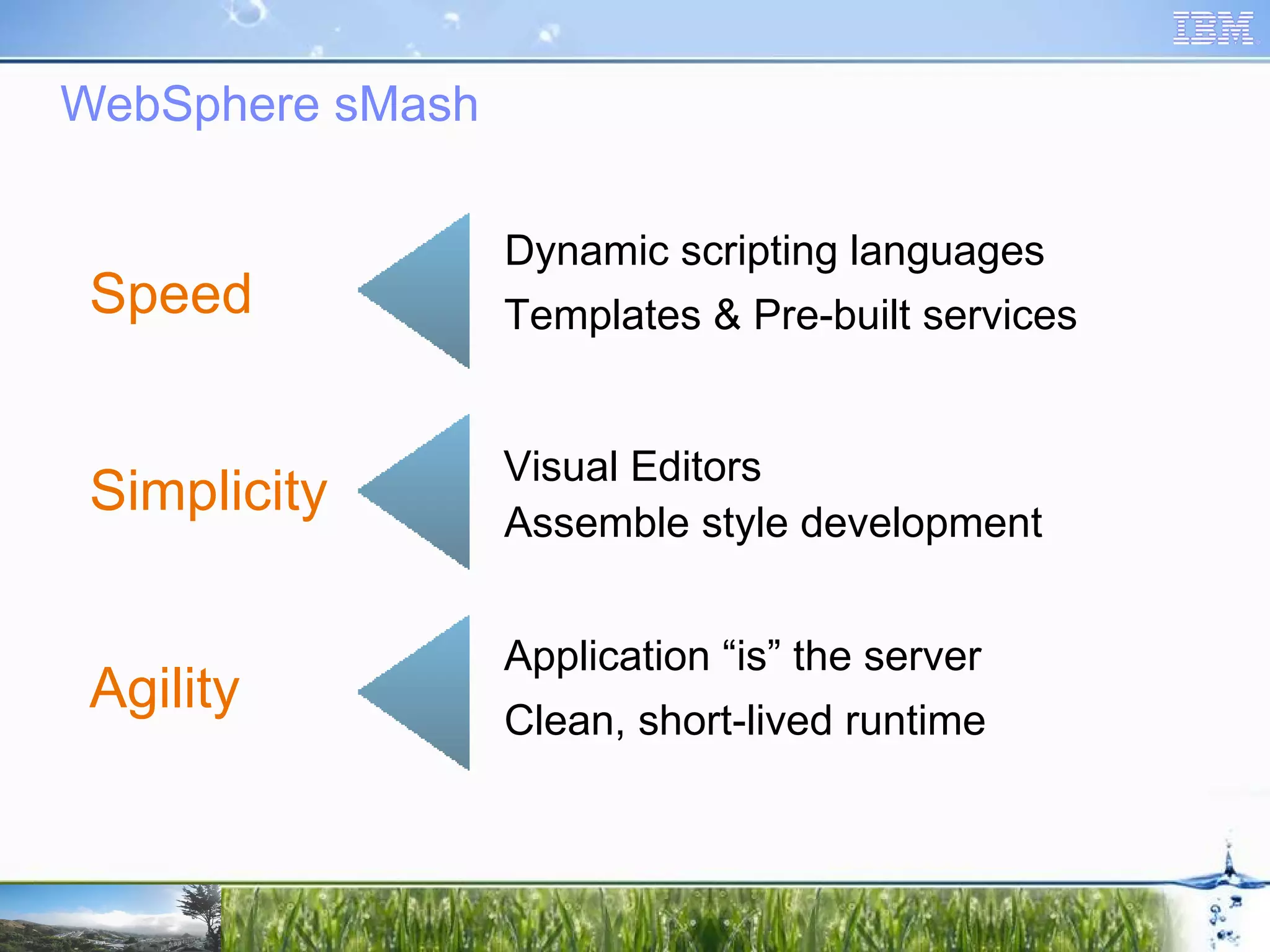 IBM

WebSphere sMash

Speed

Dynamic scripting languages
Templates & Pre-built services

Simplicity

Visual Editors
Assemble style development

Agility

Application “is” the server
Clean, short-lived runtime